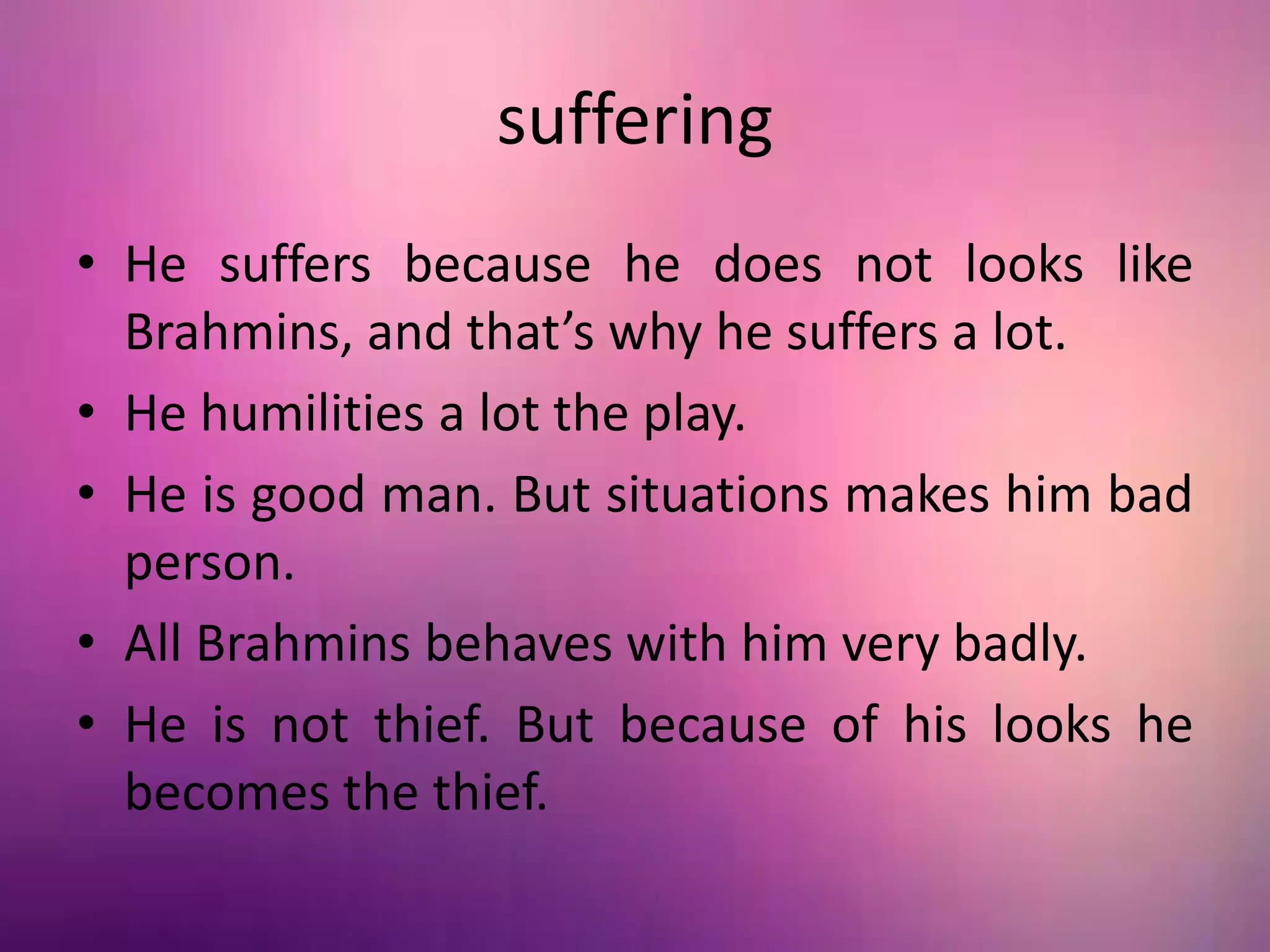 suffering

• He suffers because he does not looks like Brahmins, and that’s why he suffers a lot.
• He humilities a lot the play.
• He is good man. But situations makes him bad person.
• All Brahmins behaves with him very badly.
• He is not thief. But because of his looks he becomes the thief.